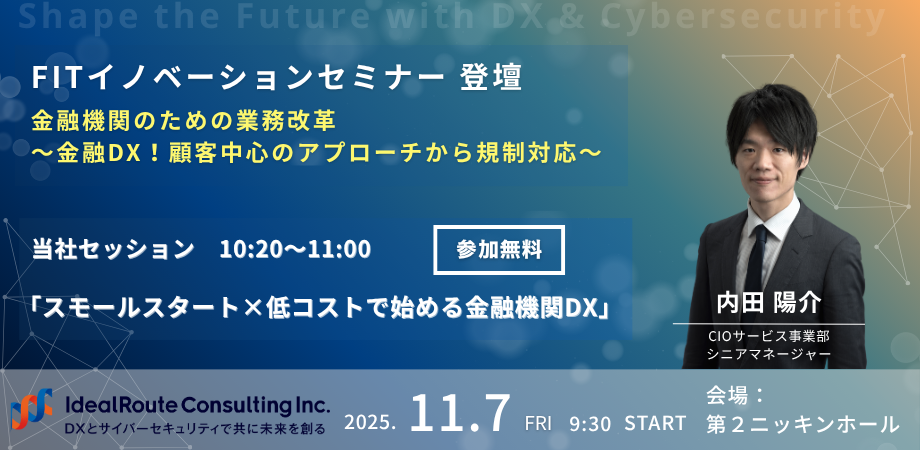 Shape the Future with DX & Cybersecurity

FITイノベーションセミナー 登壇

金融機関のための業務改革
～金融DX！顧客中心のアプローチから規制対応～

当社セッション 10:20～11:00

参加無料

「スモールスタート×低コストで始める金融機関DX」

内田 陽介

CIOサービス事業部
シニアマネージャー

IdealRoute Consulting Inc.
DXとサイバーセキュリティで共に未来を創る

2025. 11.7 FRI 9:30 START

会場：
第２ニッキンホール